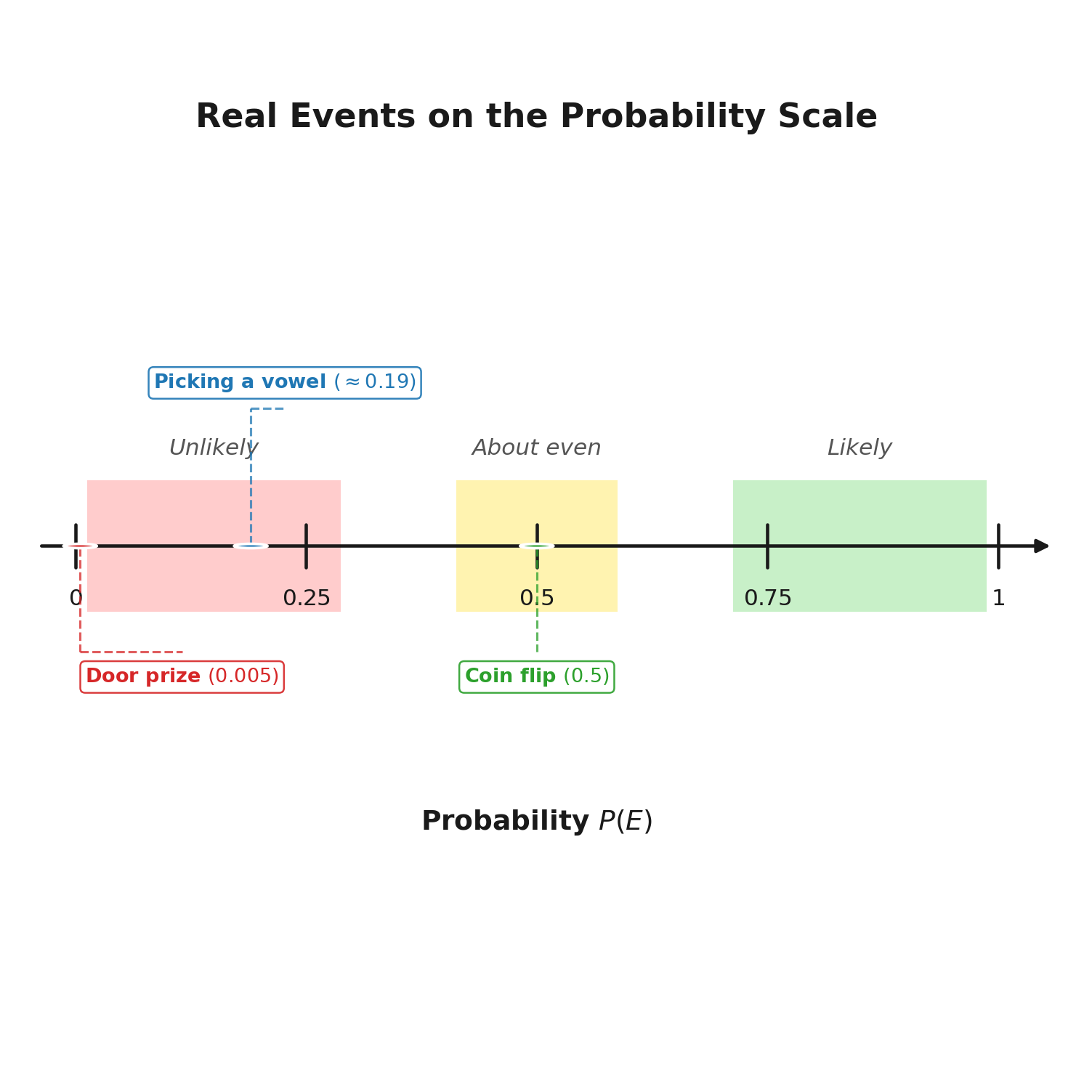 Real Events on the Probability Scale

Picking a vowel $(\approx 0.19)$

Unlikely

About even

Likely

0

0.25

0.5

0.75

1

Door prize (0.005)

Coin flip (0.5)

Probability $P(E)$